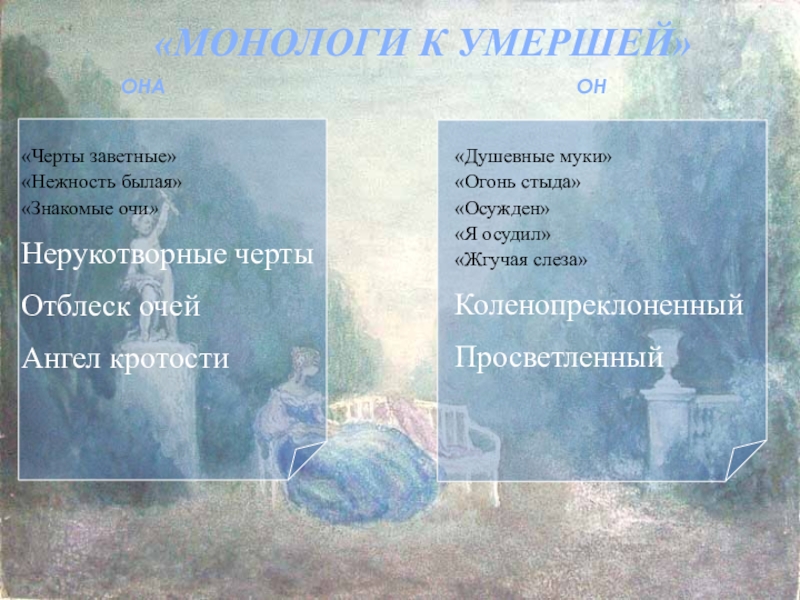 «МОНОЛОГИ К УМЕРШЕЙ»

ОНА

«Черты заветные»
«Нежность былая»
«Знакомые очи»

Нерукотворные черты

Отблеск очей

Ангел кротости

ОН

«Душевные муки»
«Огонь стыда»
«Осужден»
«Я осудил»
«Жгучая слеза»

Коленопреклоненный

Просветленный